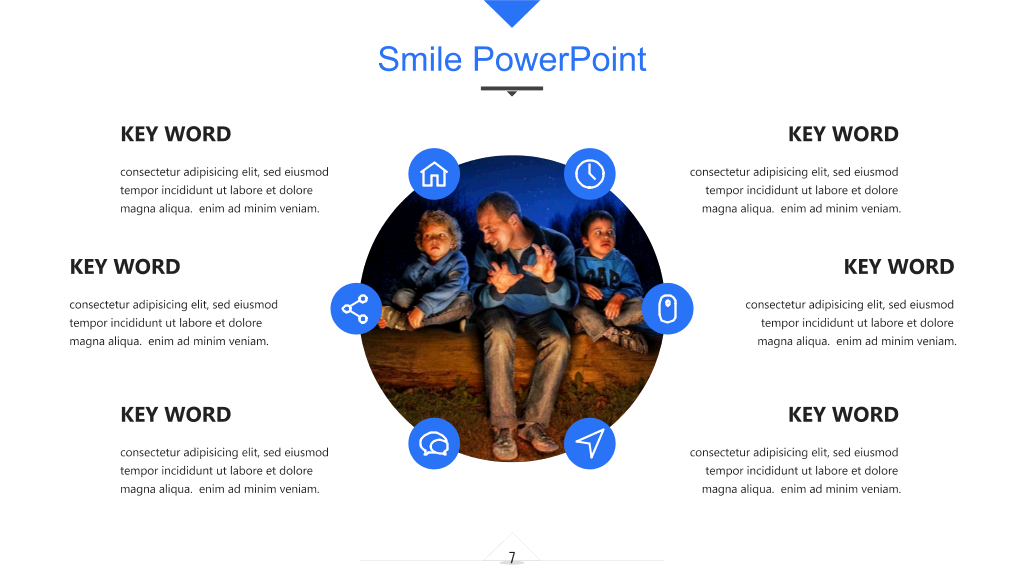 Smile PowerPoint

KEY WORD

consectetur adipisicing elit, sed eiusmod tempor incididunt ut labore et dolore magna aliqua. enim ad minim veniam.

KEY WORD

consectetur adipisicing elit, sed eiusmod tempor incididunt ut labore et dolore magna aliqua. enim ad minim veniam.

KEY WORD

consectetur adipisicing elit, sed eiusmod tempor incididunt ut labore et dolore magna aliqua. enim ad minim veniam.

KEY WORD

consectetur adipisicing elit, sed eiusmod tempor incididunt ut labore et dolore magna aliqua. enim ad minim veniam.

KEY WORD

consectetur adipisicing elit, sed eiusmod tempor incididunt ut labore et dolore magna aliqua. enim ad minim veniam.

KEY WORD

consectetur adipisicing elit, sed eiusmod tempor incididunt ut labore et dolore magna aliqua. enim ad minim veniam.

7